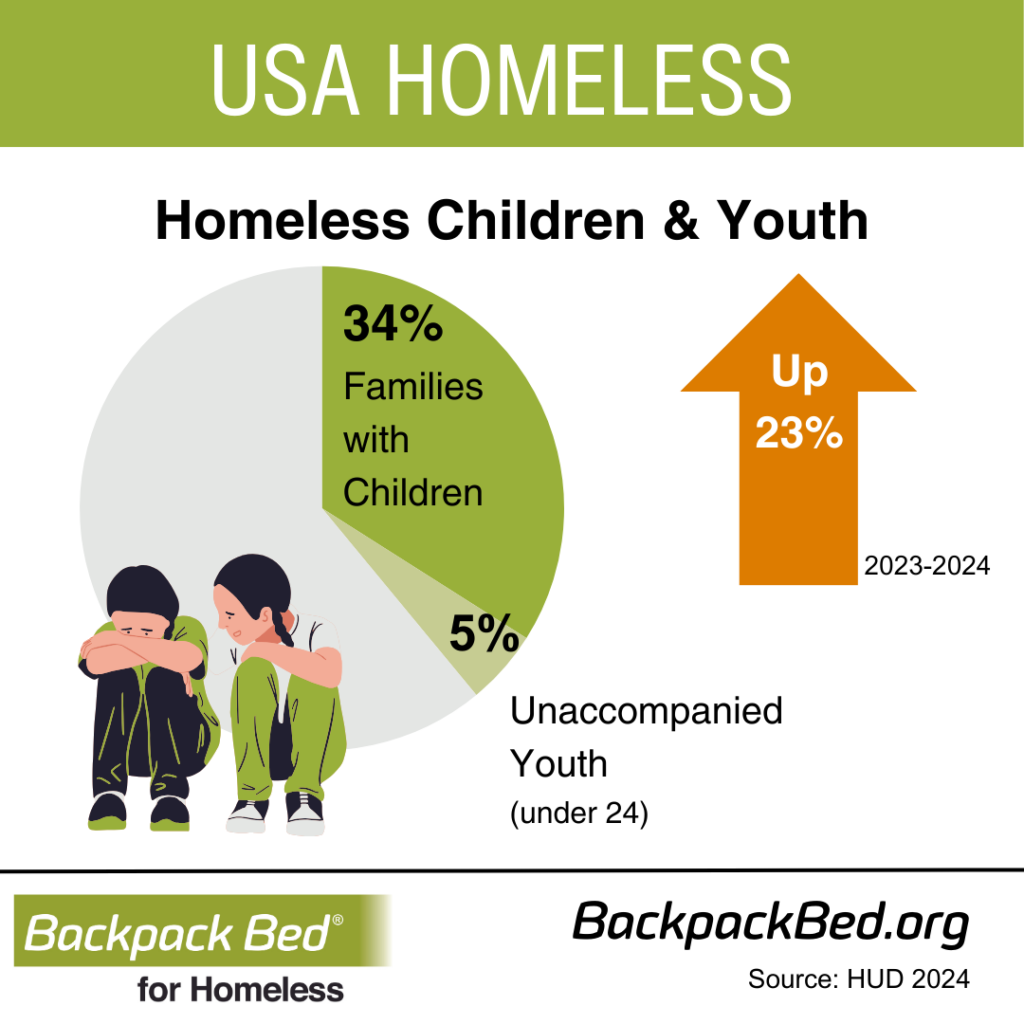 USA HOMELESS

Homeless Children & Youth

34%
Families with Children

5%

Unaccompanied Youth
(under 24)

Up
23%

2023-2024

Backpack Bed®
for Homeless

BackpackBed.org

Source: HUD 2024